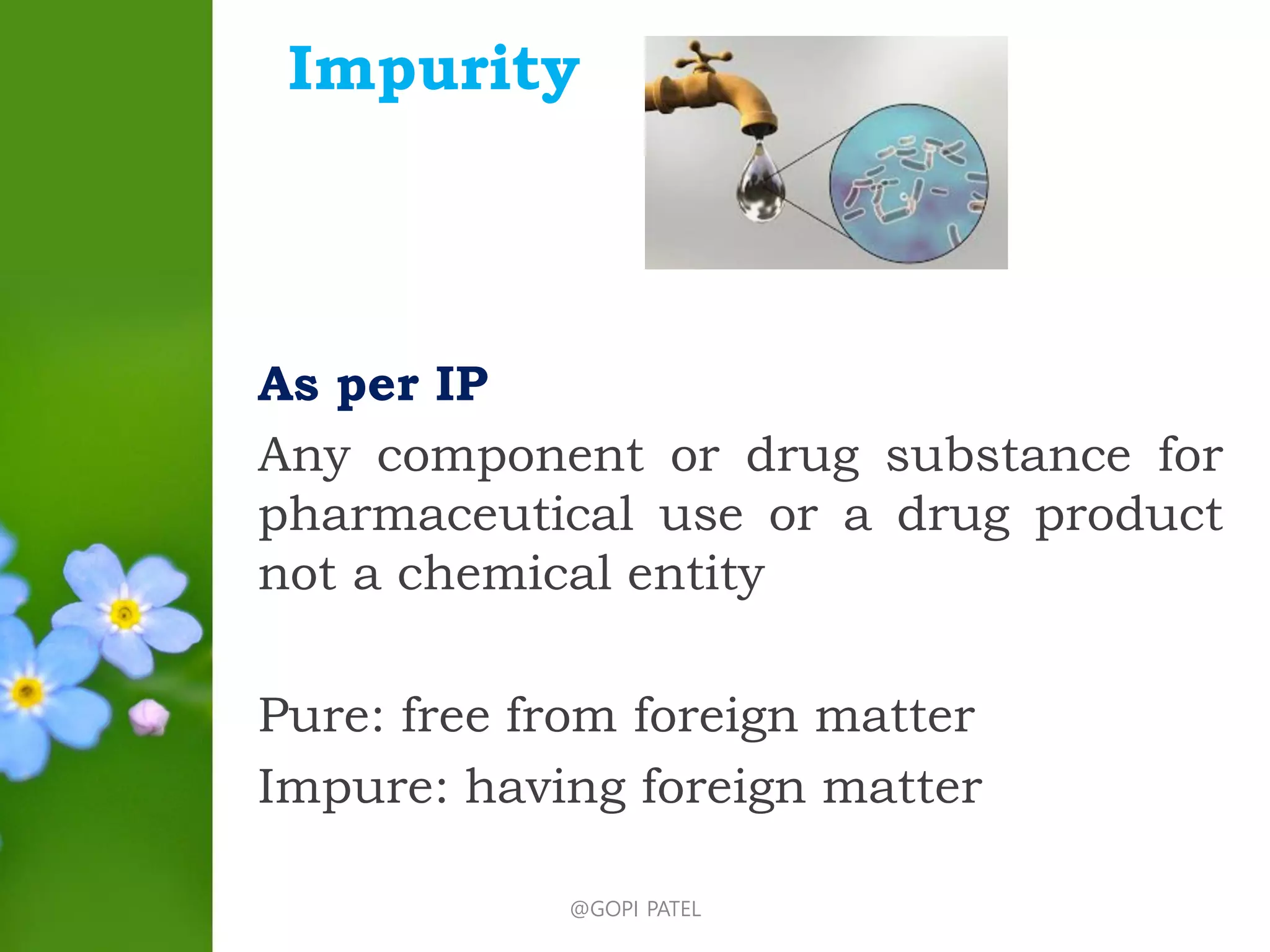 Impurity

As per IP

Any component or drug substance for pharmaceutical use or a drug product not a chemical entity

Pure: free from foreign matter

Impure: having foreign matter

@GOPI PATEL